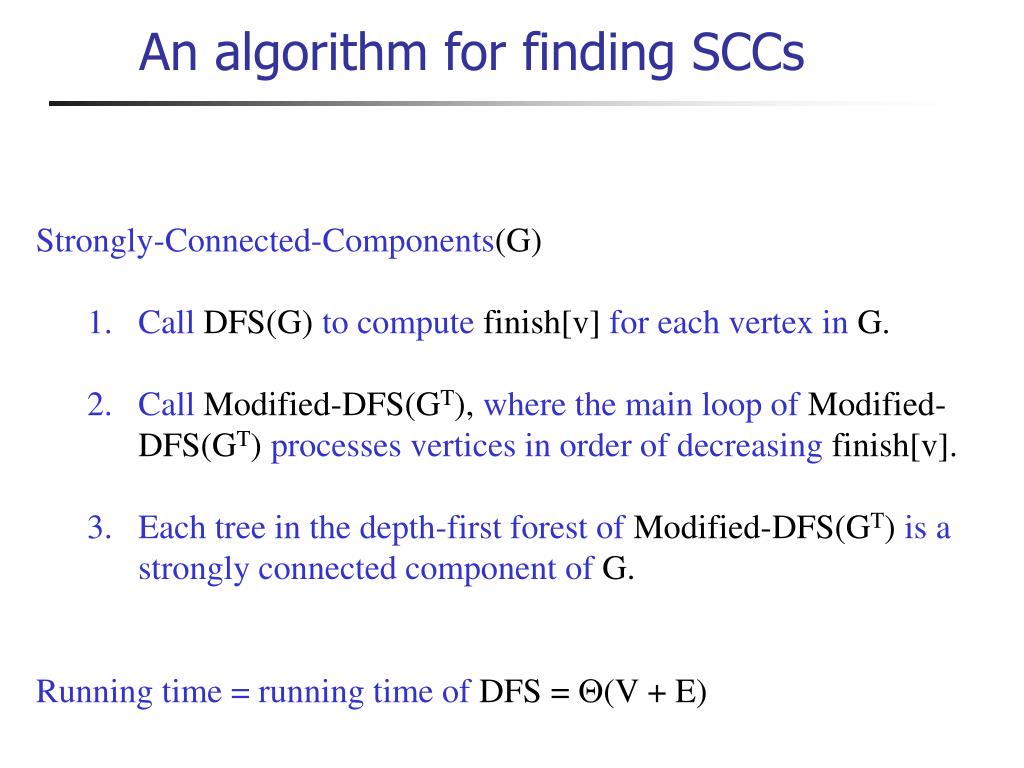 An algorithm for finding SCCs

Strongly-Connected-Components(G)

1. Call DFS(G) to compute finish[v] for each vertex in G.

2. Call Modified-DFS($G^T$), where the main loop of Modified-DFS($G^T$) processes vertices in order of decreasing finish[v].

3. Each tree in the depth-first forest of Modified-DFS($G^T$) is a strongly connected component of G.

Running time = running time of DFS = $\Theta(V + E)$